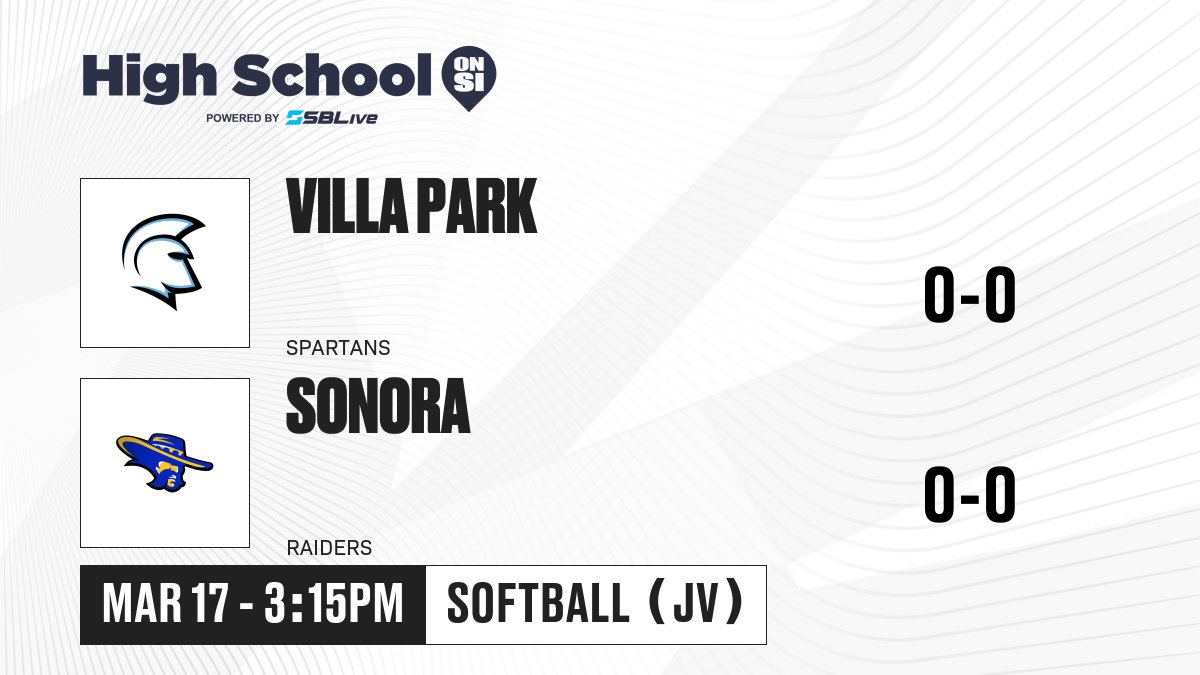 High School ON SI
POWERED BY SBLive

VILLA PARK
SPARTANS
0-0

SONORA
RAIDERS
0-0

MAR 17 - 3:15PM
SOFTBALL (JV)